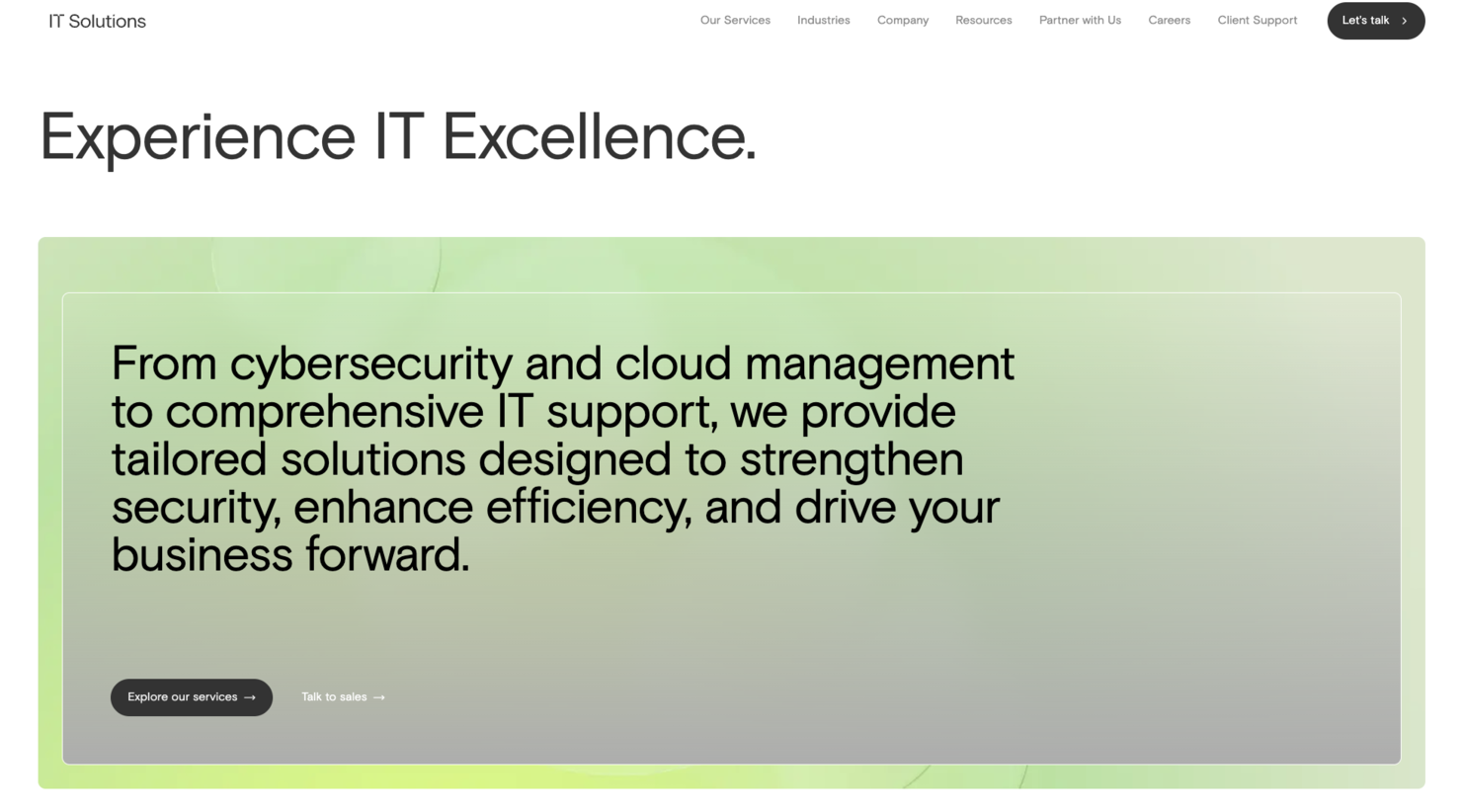 IT Solutions

Our Services Industries Company Resources Partner with Us Careers Client Support Let's talk

Experience IT Excellence.

From cybersecurity and cloud management to comprehensive IT support, we provide tailored solutions designed to strengthen security, enhance efficiency, and drive your business forward.

Explore our services →

Talk to sales →